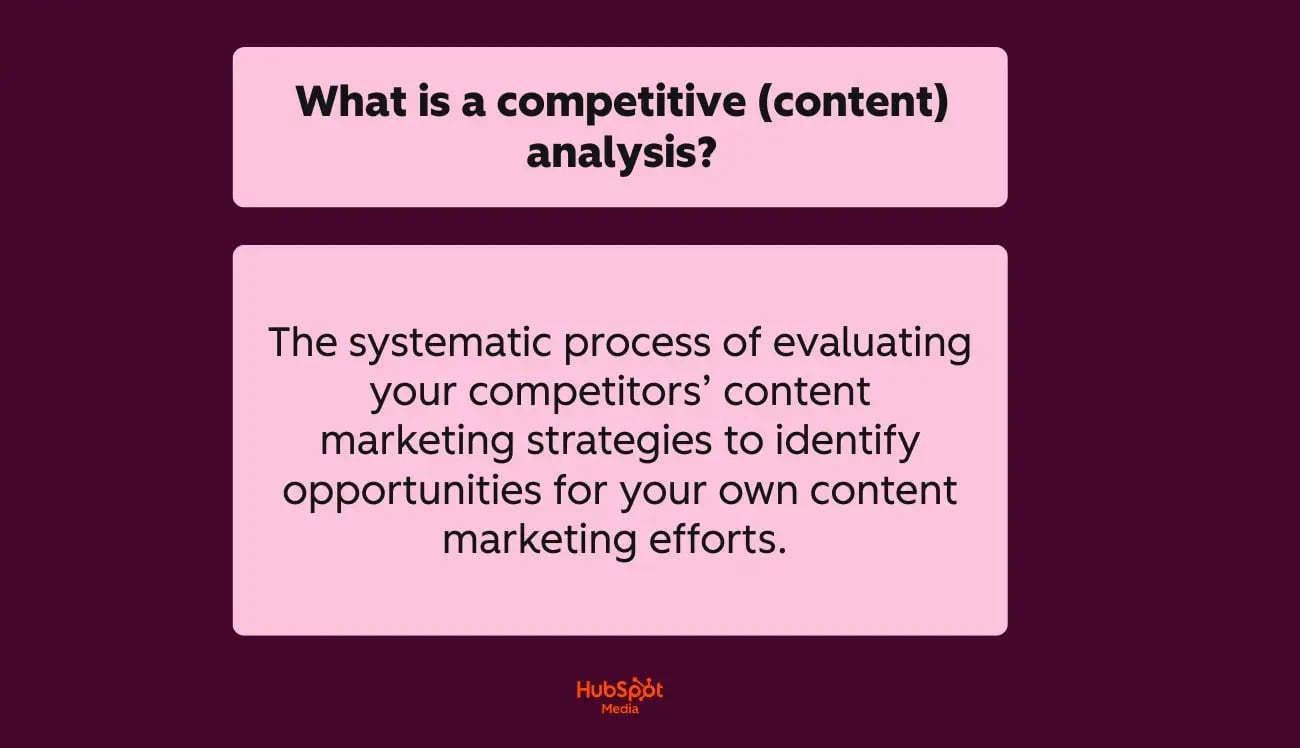 What is a competitive (content) analysis?

The systematic process of evaluating your competitors’ content marketing strategies to identify opportunities for your own content marketing efforts.

HubSpot Media